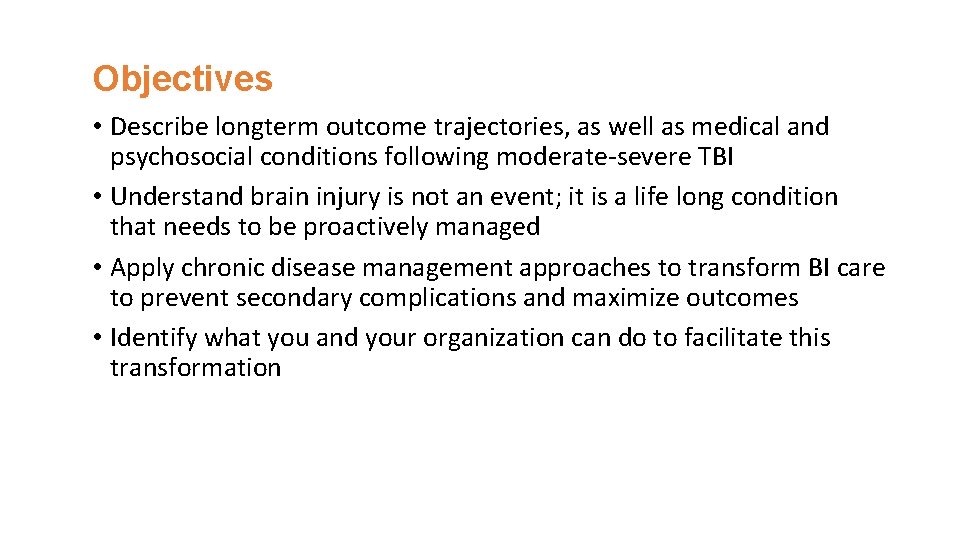 Objectives

• Describe longterm outcome trajectories, as well as medical and psychosocial conditions following moderate-severe TBI
• Understand brain injury is not an event; it is a life long condition that needs to be proactively managed
• Apply chronic disease management approaches to transform BI care to prevent secondary complications and maximize outcomes
• Identify what you and your organization can do to facilitate this transformation